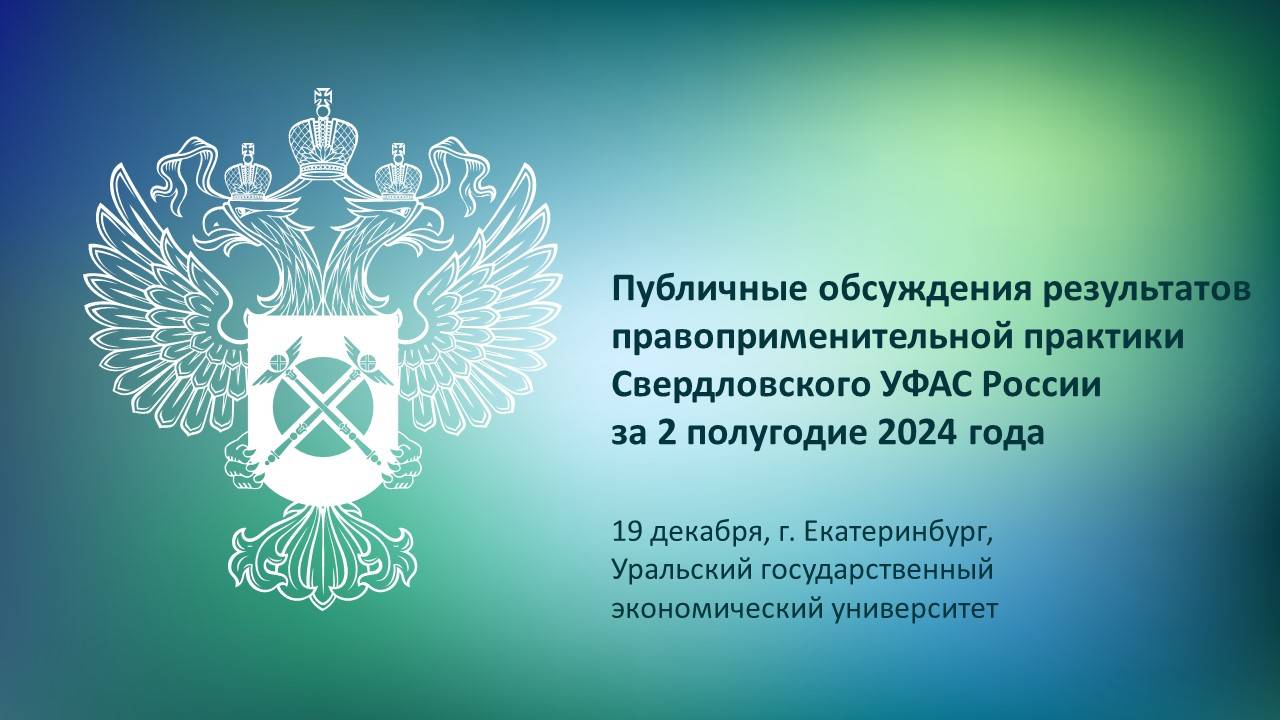 Публичные обсуждения результатов правоприменительной практики Свердловского УФАС России за 2 полугодие 2024 года

19 декабря, г. Екатеринбург, Уральский государственный экономический университет